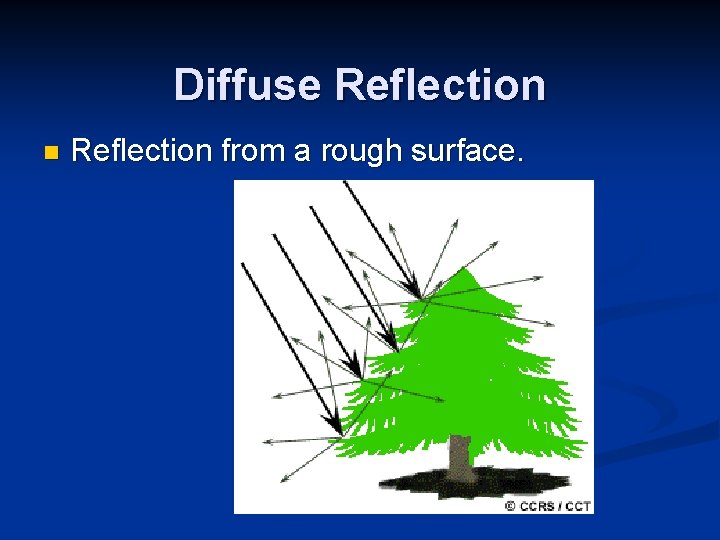 Diffuse Reflection

Reflection from a rough surface.

© CCRS / CCT